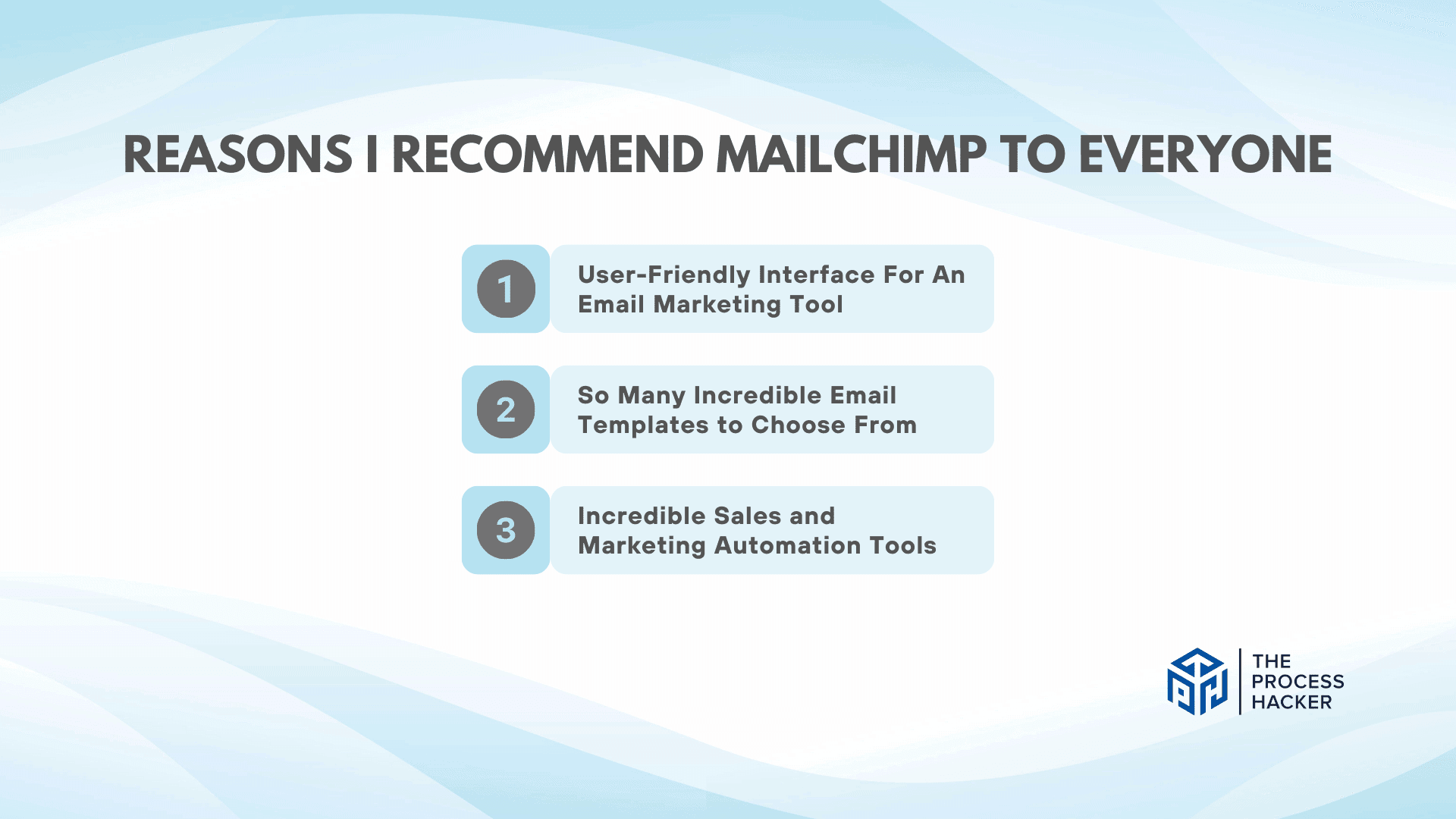 REASONS I RECOMMEND MAILCHIMP TO EVERYONE

1
User-Friendly Interface For An Email Marketing Tool

2
So Many Incredible Email Templates to Choose From

3
Incredible Sales and Marketing Automation Tools

THE PROCESS HACKER